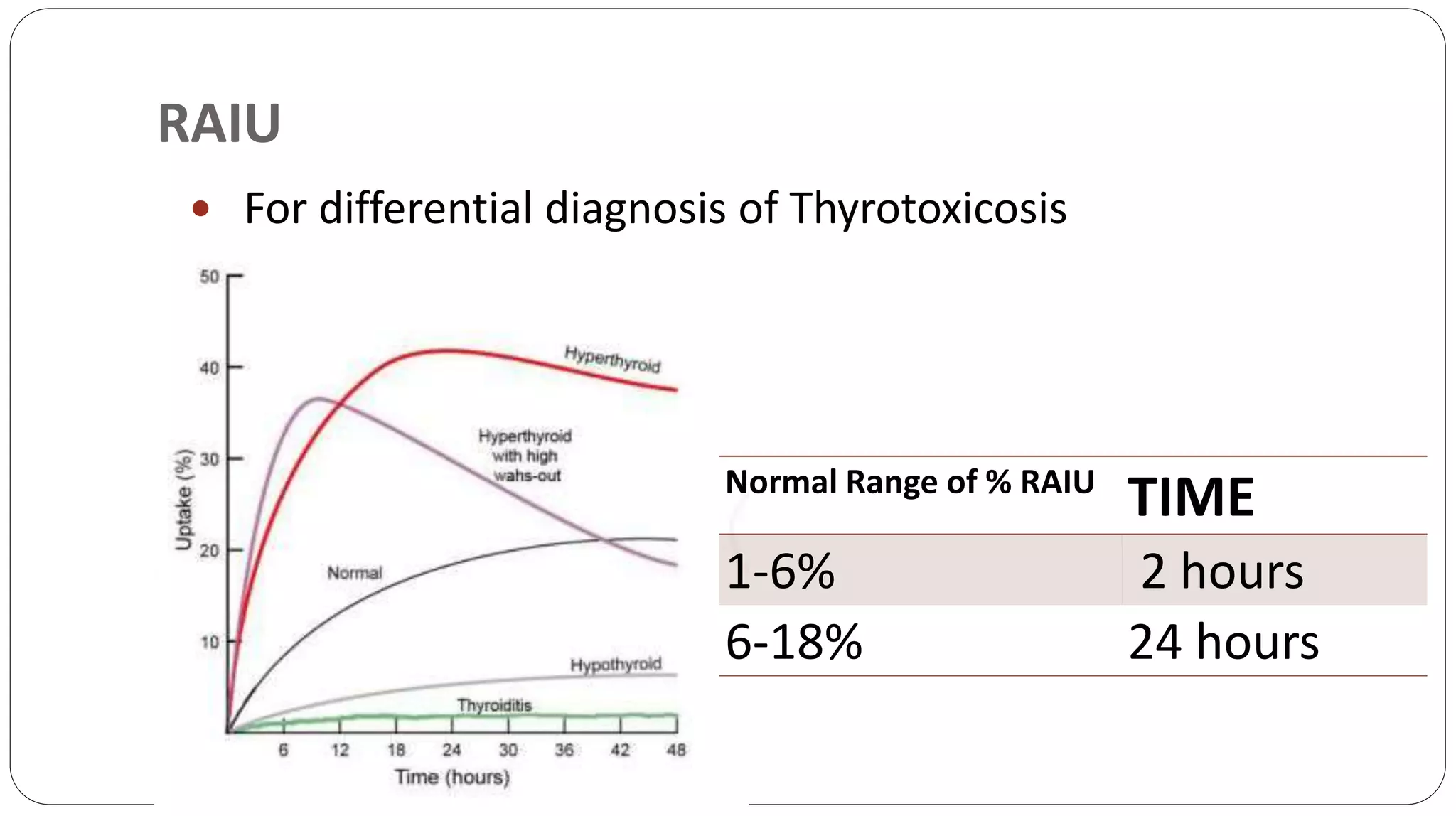 RAIU

• For differential diagnosis of Thyrotoxicosis

50
40
30
20
10
Uptake (%)
Hyperthyroid
Hyperthyroid with high wahs-out
Normal
Hypothyroid
Thyroiditis
6 12 18 24 30 36 42 48
Time (hours)

| Normal Range of % RAIU | TIME |
|---|---|
| 1-6% | 2 hours |
| 6-18% | 24 hours |